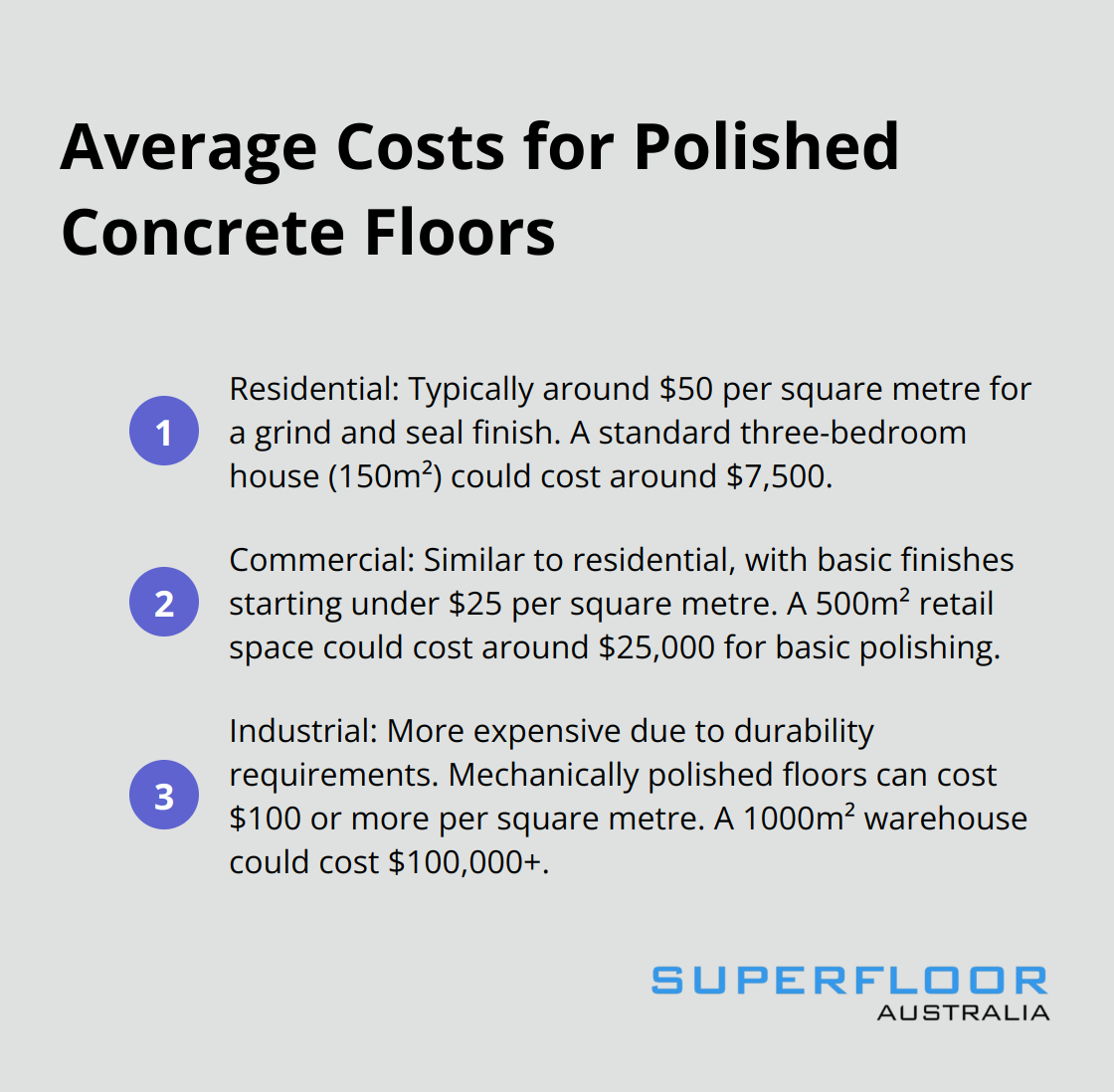 Average Costs for Polished Concrete Floors

1 Residential: Typically around \$50 per square metre for a grind and seal finish. A standard three-bedroom house (150m²) could cost around \$7,500.

2 Commercial: Similar to residential, with basic finishes starting under \$25 per square metre. A 500m² retail space could cost around \$25,000 for basic polishing.

3 Industrial: More expensive due to durability requirements. Mechanically polished floors can cost \$100 or more per square metre. A 1000m² warehouse could cost \$100,000+.

SUPERFLOOR
AUSTRALIA